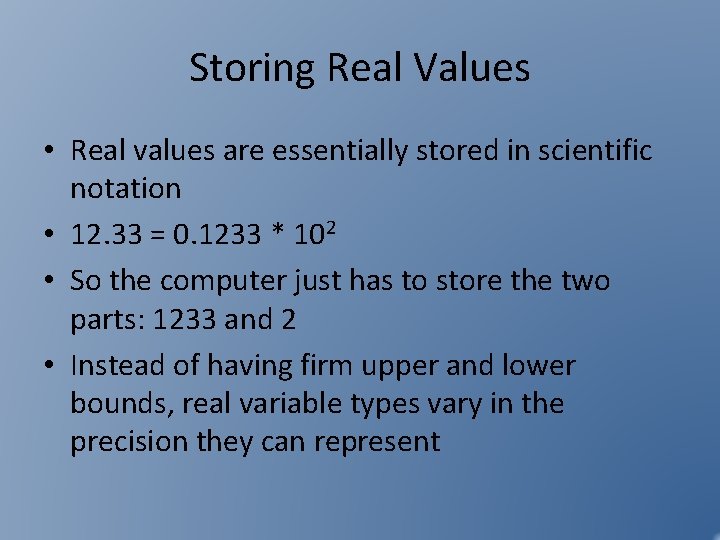 Storing Real Values

• Real values are essentially stored in scientific notation

• $12.33 = 0.1233 * 10^2$

• So the computer just has to store the two parts: 1233 and 2

• Instead of having firm upper and lower bounds, real variable types vary in the precision they can represent